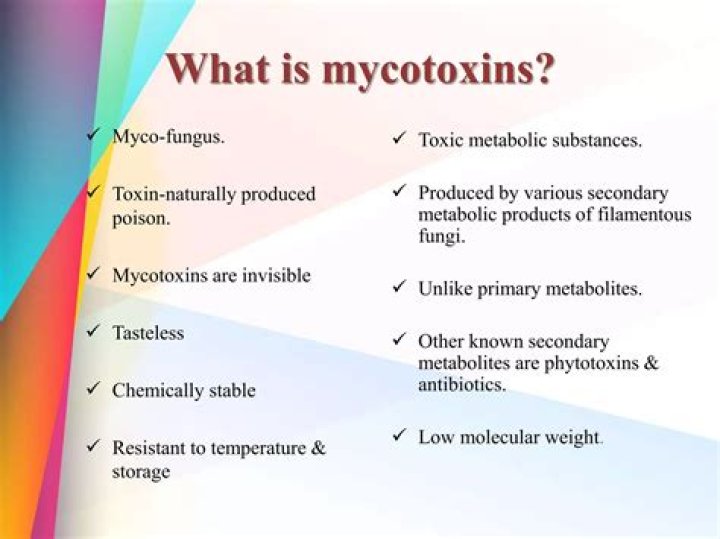 What is mycotoxins?

✓ Myco-fungus.

✓ Toxin-naturally produced poison.

✓ Mycotoxins are invisible

✓ Tasteless

✓ Chemically stable

✓ Resistant to temperature & storage

✓ Toxic metabolic substances.

✓ Produced by various secondary metabolic products of filamentous fungi.

✓ Unlike primary metabolites.

✓ Other known secondary metabolites are phytotoxins & antibiotics.

✓ Low molecular weight.